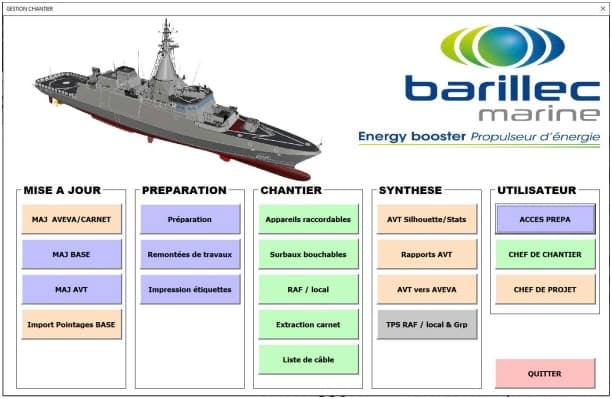 GESTION CHANTIER

×

barillec
marine

Energy booster Propulseur d'énergie

MISE A JOUR

MAJ AVEVA/CARNET

MAJ BASE

MAJ AVT

Import Pointages BASE

PREPARATION

Préparation

Remontées de travaux

Impression étiquettes

CHANTIER

Appareils raccordables

Surbaux bouchables

RAF / local

Extraction carnet

Liste de câble

SYNTHESE

AVT Silhouette/Stats

Rapports AVT

AVT vers AVEVA

TPS RAF / local & Grp

UTILISATEUR

ACCES PREPA

CHEF DE CHANTIER

CHEF DE PROJET

QUITTER